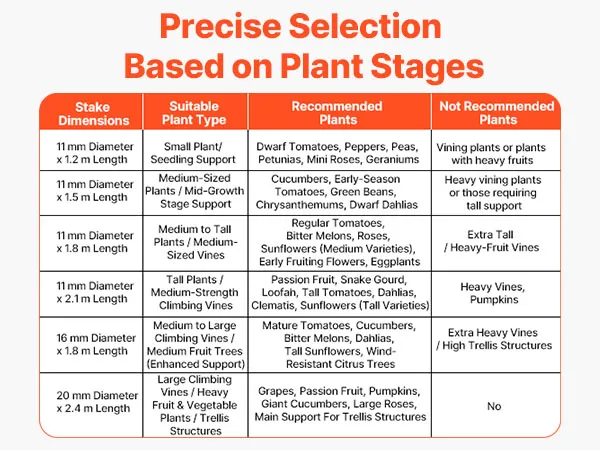 Precise Selection Based on Plant Stages

| Stake Dimensions | Suitable Plant Type | Recommended Plants | Not Recommended Plants |
|---|---|---|---|
| 11 mm Diameter x 1.2 m Length | Small Plant/ Seedling Support | Dwarf Tomatoes, Peppers, Peas, Petunias, Mini Roses, Geraniums | Vining plants or plants with heavy fruits |
| 11 mm Diameter x 1.5 m Length | Medium-Sized Plants / Mid-Growth Stage Support | Cucumbers, Early-Season Tomatoes, Green Beans, Chrysanthemums, Dwarf Dahlias | Heavy vining plants or those requiring tall support |
| 11 mm Diameter x 1.8 m Length | Medium to Tall Plants / Medium-Sized Vines | Regular Tomatoes, Bitter Melons, Roses, Sunflowers (Medium Varieties), Early Fruiting Flowers, Eggplants | Extra Tall / Heavy-Fruit Vines |
| 11 mm Diameter x 2.1 m Length | Tall Plants / Medium-Strength Climbing Vines | Passion Fruit, Snake Gourd, Loofah, Tall Tomatoes, Dahlias, Clematis, Sunflowers (Tall Varieties) | Heavy Vines, Pumpkins |
| 16 mm Diameter x 1.8 m Length | Medium to Large Climbing Vines / Medium Fruit Trees (Enhanced Support) | Mature Tomatoes, Cucumbers, Bitter Melons, Dahlias, Tall Sunflowers, Wind-Resistant Citrus Trees | Extra Heavy Vines / High Trellis Structures |
| 20 mm Diameter x 2.4 m Length | Large Climbing Vines / Heavy Fruit & Vegetable Plants / Trellis Structures | Grapes, Passion Fruit, Pumpkins, Giant Cucumbers, Large Roses, Main Support For Trellis Structures | No |